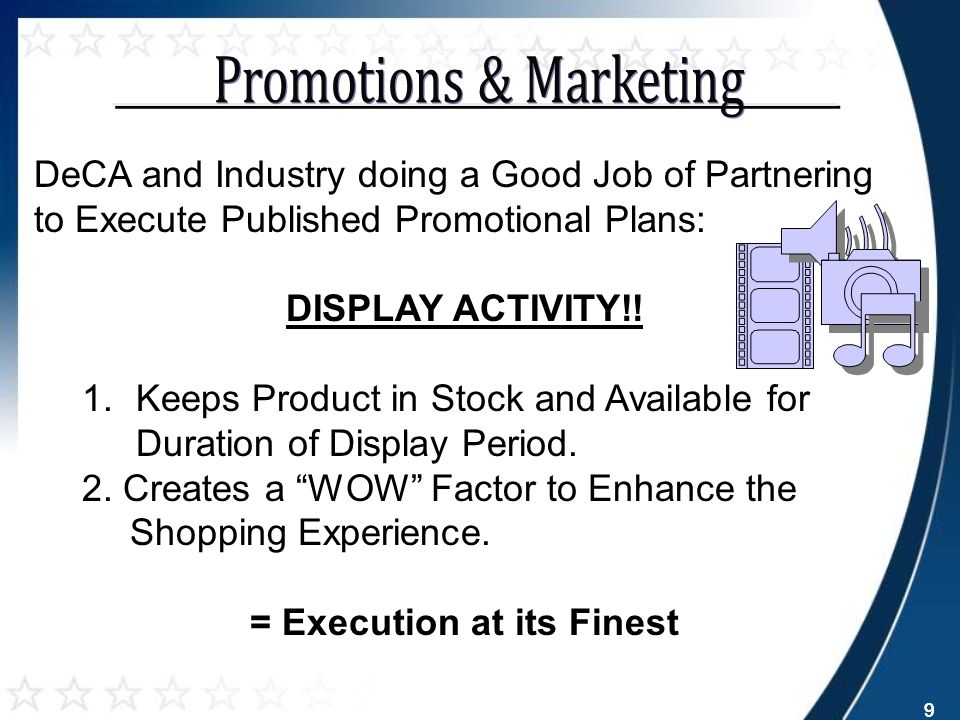 Promotions & Marketing

DeCA and Industry doing a Good Job of Partnering to Execute Published Promotional Plans:

DISPLAY ACTIVITY!!

1. Keeps Product in Stock and Available for Duration of Display Period.
2. Creates a “WOW” Factor to Enhance the Shopping Experience.

= Execution at its Finest

9